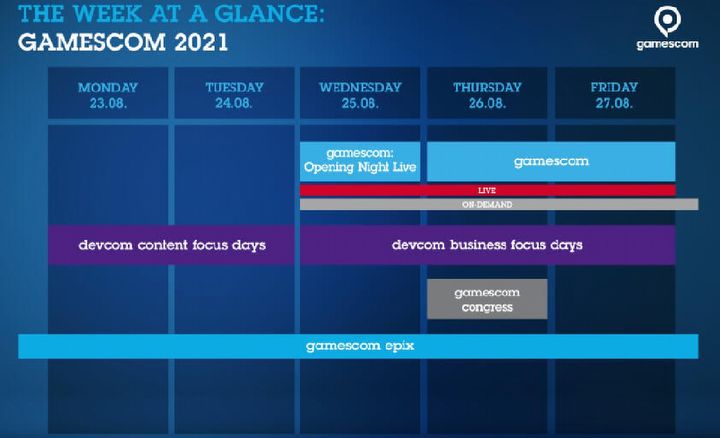 THE WEEK AT A GLANCE:
GAMESCOM 2021

gamescom

MONDAY 23.08.

TUESDAY 24.08.

WEDNESDAY 25.08.

THURSDAY 26.08.

FRIDAY 27.08.

gamescom: Opening Night Live

gamescom

LIVE

ON-DEMAND

devcom content focus days

devcom business focus days

gamescom congress

gamescom epix